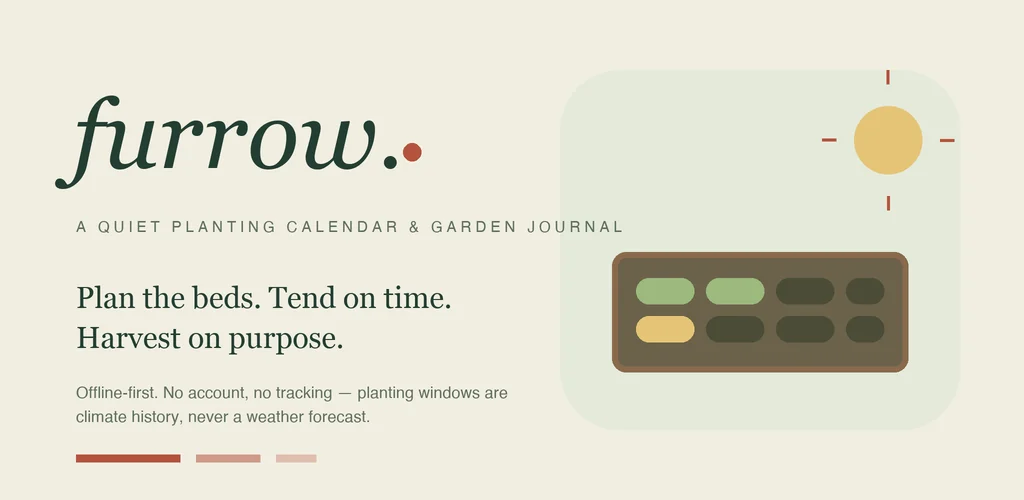 furrow.

A QUIET PLANTING CALENDAR & GARDEN JOURNAL

Plan the beds. Tend on time.
Harvest on purpose.

Offline-first. No account, no tracking — planting windows are climate history, never a weather forecast.